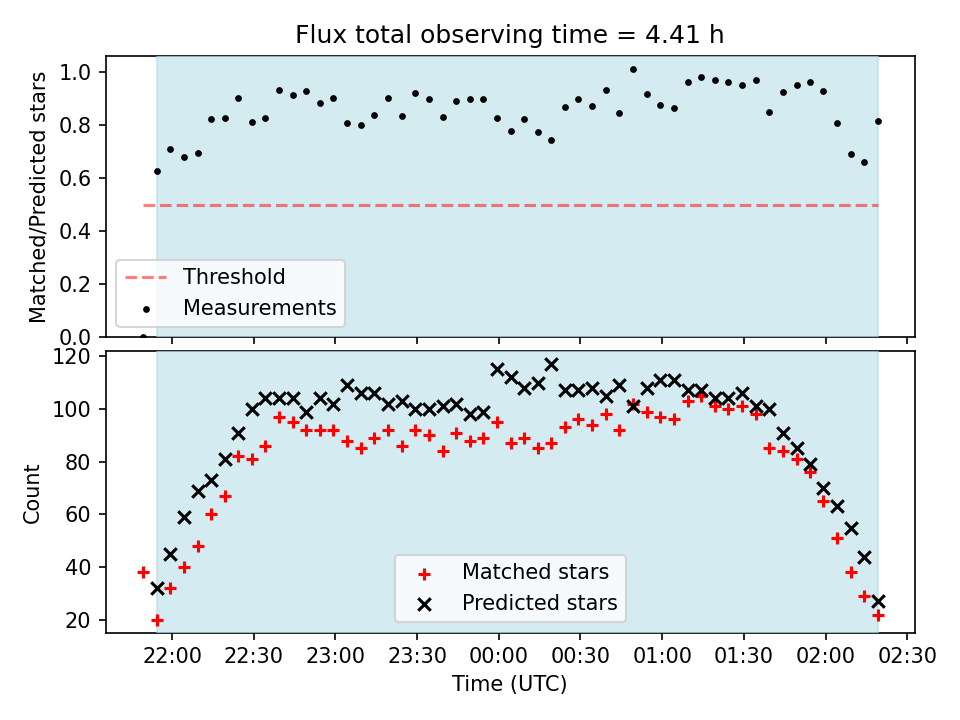 Flux total observing time = 4.41 h

Matched/Predicted stars

1.0
0.8
0.6
0.4
0.2
0.0

Threshold
Measurements

Count

120
100
80
60
40
20

Matched stars
Predicted stars

22:00 22:30 23:00 23:30 00:00 00:30 01:00 01:30 02:00 02:30

Time (UTC)